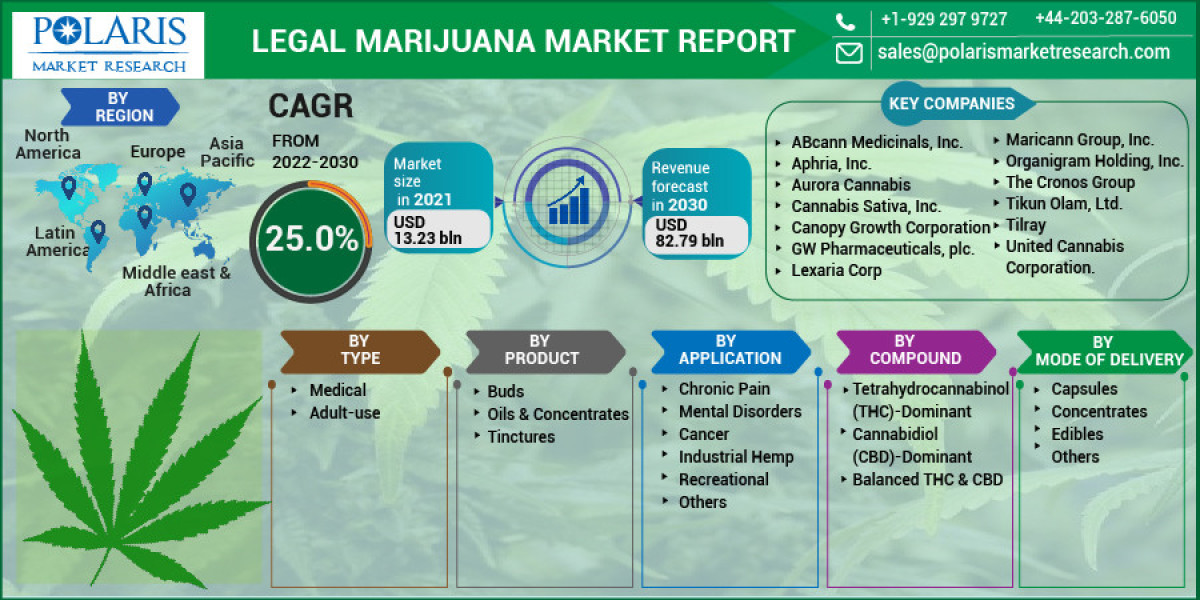 POLARIS
MARKET RESEARCH

LEGAL MARIJUANA MARKET REPORT

+1-929 297 9727 +44-203-287-6050
sales@polarismarketresearch.com

BY REGION

North America
Europe
Asia Pacific
Latin America
Middle east & Africa

CAGR
FROM 2022-2030
25.0%

Market size in 2021
USD 13.23 bln

Revenue forecast in 2030
USD 82.79 bln

KEY COMPANIES
ABcann Medicinals, Inc.
Aphria, Inc.
Aurora Cannabis
Cannabis Sativa, Inc.
Canopy Growth Corporation
GW Pharmaceuticals, plc.
Lexaria Corp
Maricann Group, Inc.
Organigram Holding, Inc.
The Cronos Group
Tikun Olam, Ltd.
Tilray
United Cannabis Corporation.

BY TYPE
Medical
Adult-use

BY PRODUCT
Buds
Oils & Concentrates
Tinctures

BY APPLICATION
Chronic Pain
Mental Disorders
Cancer
Industrial Hemp
Recreational
Others

BY COMPOUND
Tetrahydrocannabinol (THC)-Dominant
Cannabidiol (CBD)-Dominant
Balanced THC & CBD

BY MODE OF DELIVERY
Capsules
Concentrates
Edibles
Others